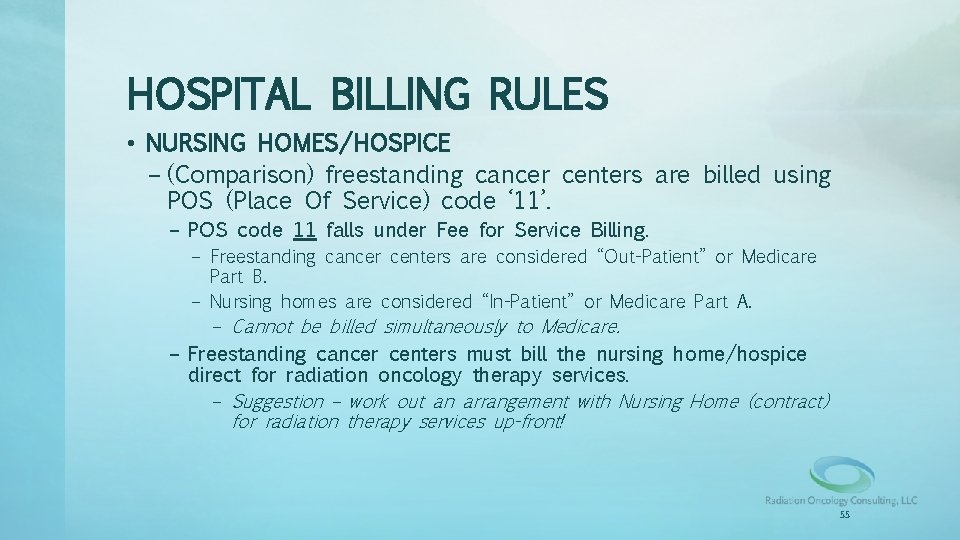 HOSPITAL BILLING RULES

• NURSING HOMES/HOSPICE

– (Comparison) freestanding cancer centers are billed using POS (Place Of Service) code '11'.

– POS code 11 falls under Fee for Service Billing.

– Freestanding cancer centers are considered "Out-Patient" or Medicare Part B.

– Nursing homes are considered "In-Patient" or Medicare Part A.

– Cannot be billed simultaneously to Medicare.

– Freestanding cancer centers must bill the nursing home/hospice direct for radiation oncology therapy services.

– Suggestion – work out an arrangement with Nursing Home (contract) for radiation therapy services up-front!

Radiation Oncology Consulting, LLC

55